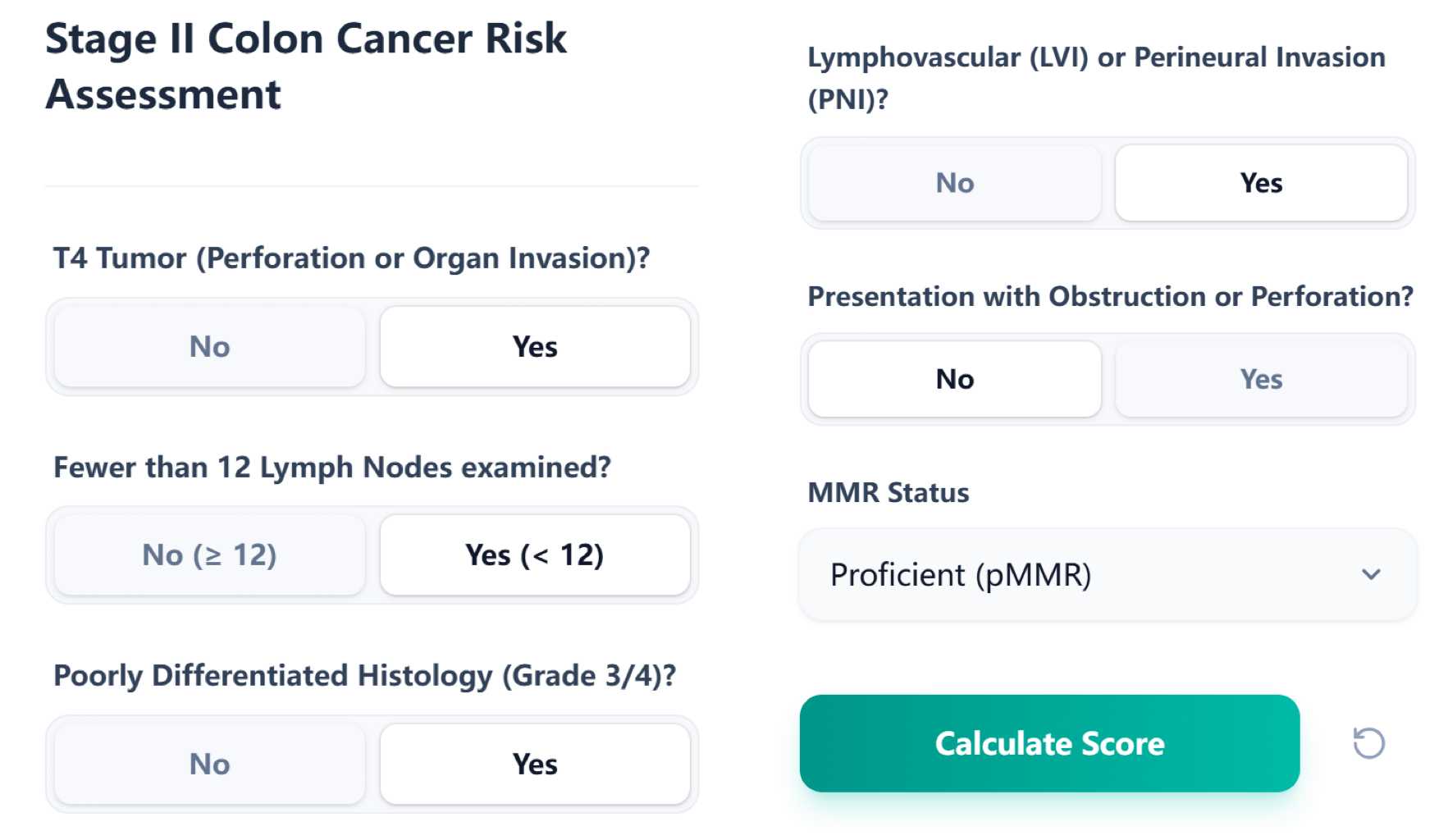 Stage II Colon Cancer Risk Assessment

T4 Tumor (Perforation or Organ Invasion)?

No

Yes

Fewer than 12 Lymph Nodes examined?

No (≥ 12)

Yes (< 12)

Poorly Differentiated Histology (Grade 3/4)?

No

Yes

Lymphovascular (LVI) or Perineural Invasion (PNI)?

No

Yes

Presentation with Obstruction or Perforation?

No

Yes

MMR Status

Proficient (pMMR)

Calculate Score